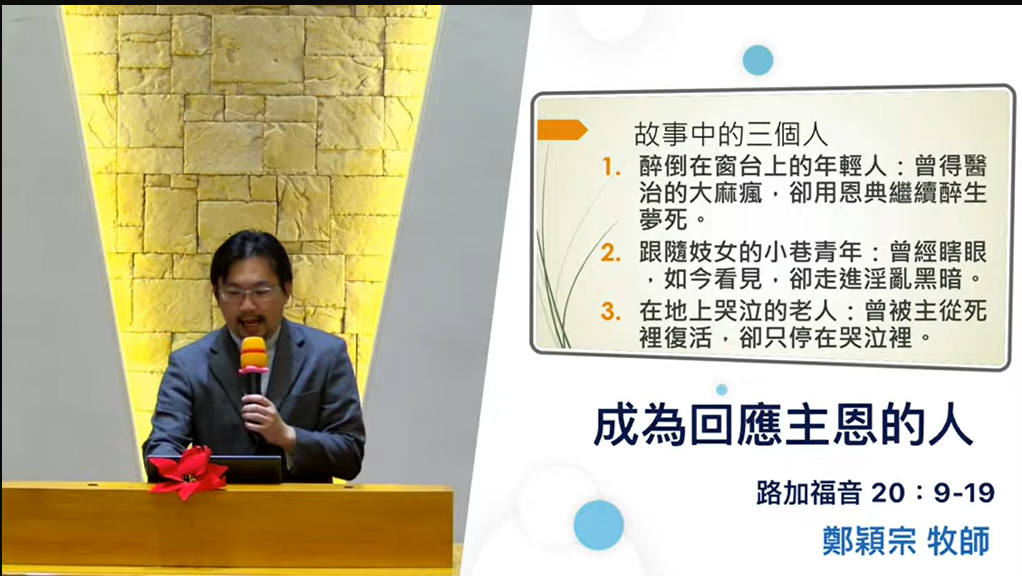 故事中的三個人

1. 醉倒在窗台上的年輕人：曾得醫治的大麻瘋，卻用恩典繼續醉生夢死。
2. 跟隨妓女的小巷青年：曾經瞎眼，如今看見，卻走進淫亂黑暗。
3. 在地上哭泣的老人：曾被主從死裡復活，卻只停在哭泣裡。

成為回應主恩的人

路加福音 20：9-19

鄭穎宗 牧師